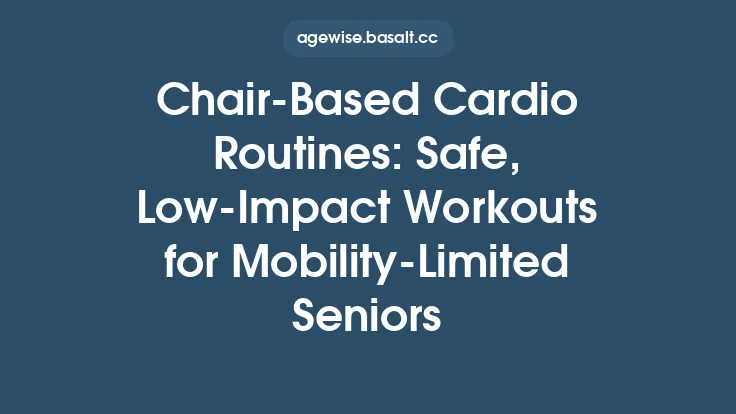 agewise.basalt.cc

Chair-Based Cardio Routines: Safe, Low-Impact Workouts for Mobility-Limited Seniors